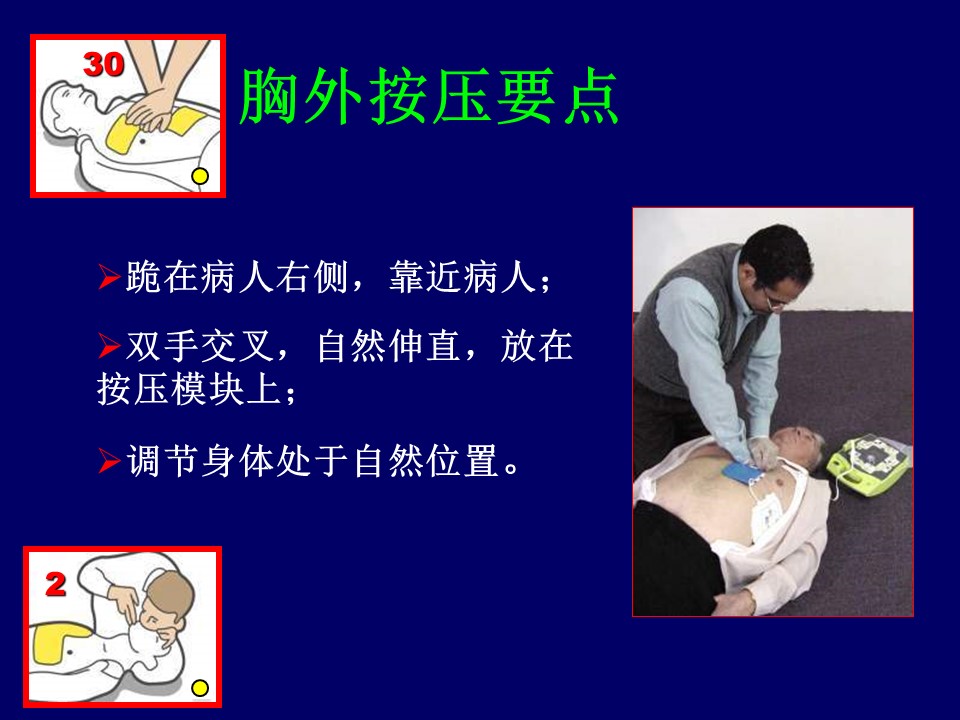 30

胸外按压要点

➢跪在病人右侧，靠近病人；

➢双手交叉，自然伸直，放在按压模块上；

➢调节身体处于自然位置。

2